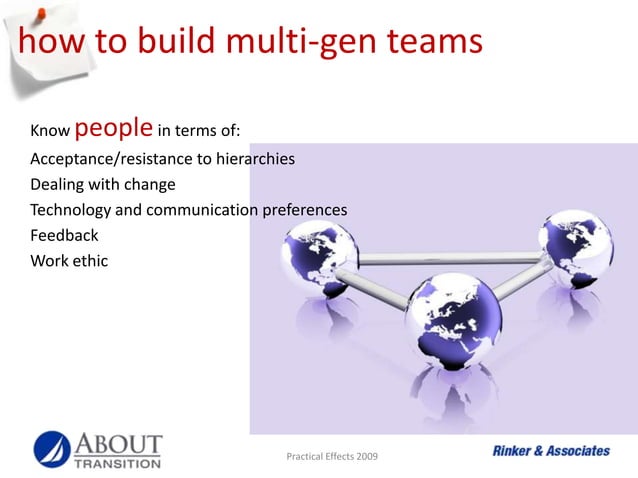 how to build multi-gen teams

Know people in terms of:
Acceptance/resistance to hierarchies
Dealing with change
Technology and communication preferences
Feedback
Work ethic

ABOUT TRANSITION

Practical Effects 2009

Rinker & Associates